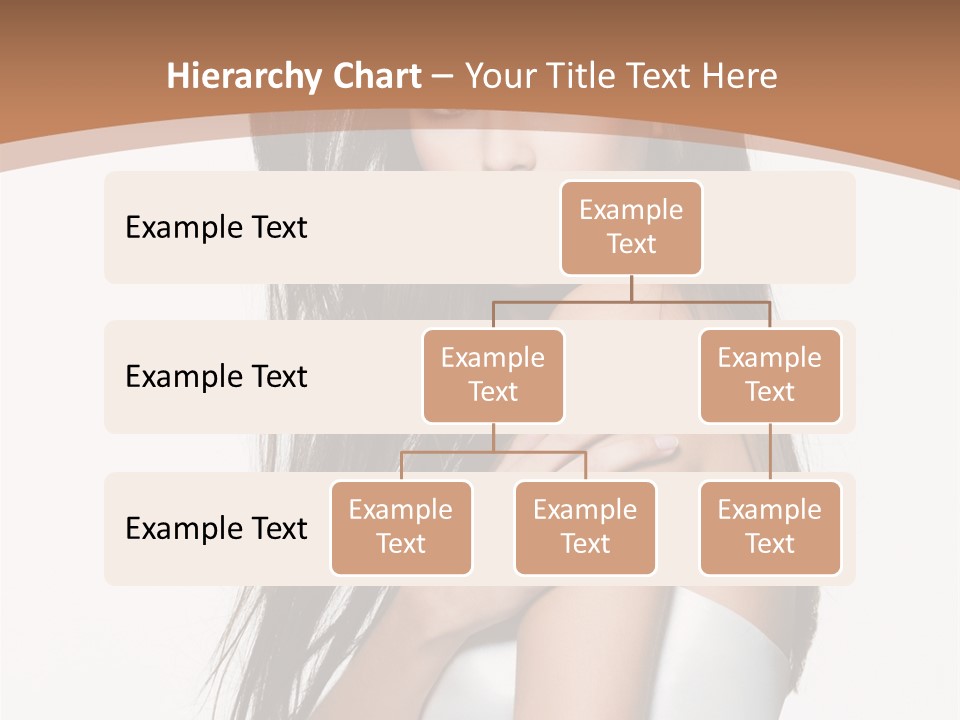 Hierarchy Chart – Your Title Text Here

Example Text

Example Text

Example Text

Example Text

Example Text

Example Text

Example Text

Example Text

Example Text